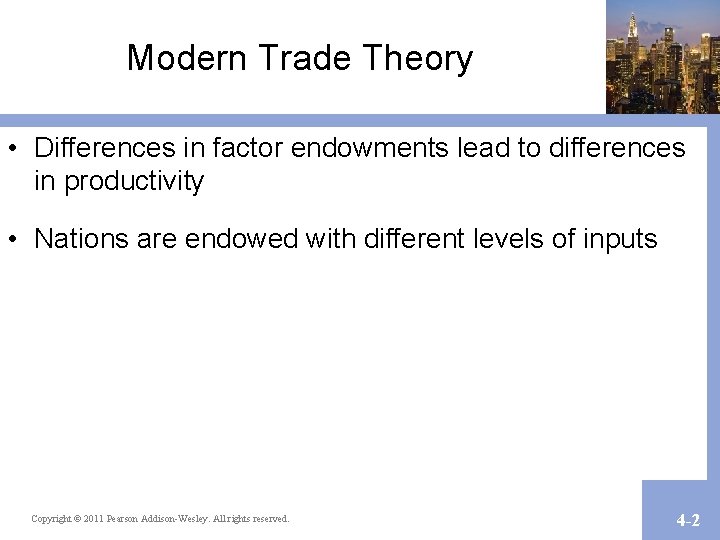 Modern Trade Theory

• Differences in factor endowments lead to differences in productivity

• Nations are endowed with different levels of inputs

Copyright © 2011 Pearson Addison-Wesley. All rights reserved.

4-2